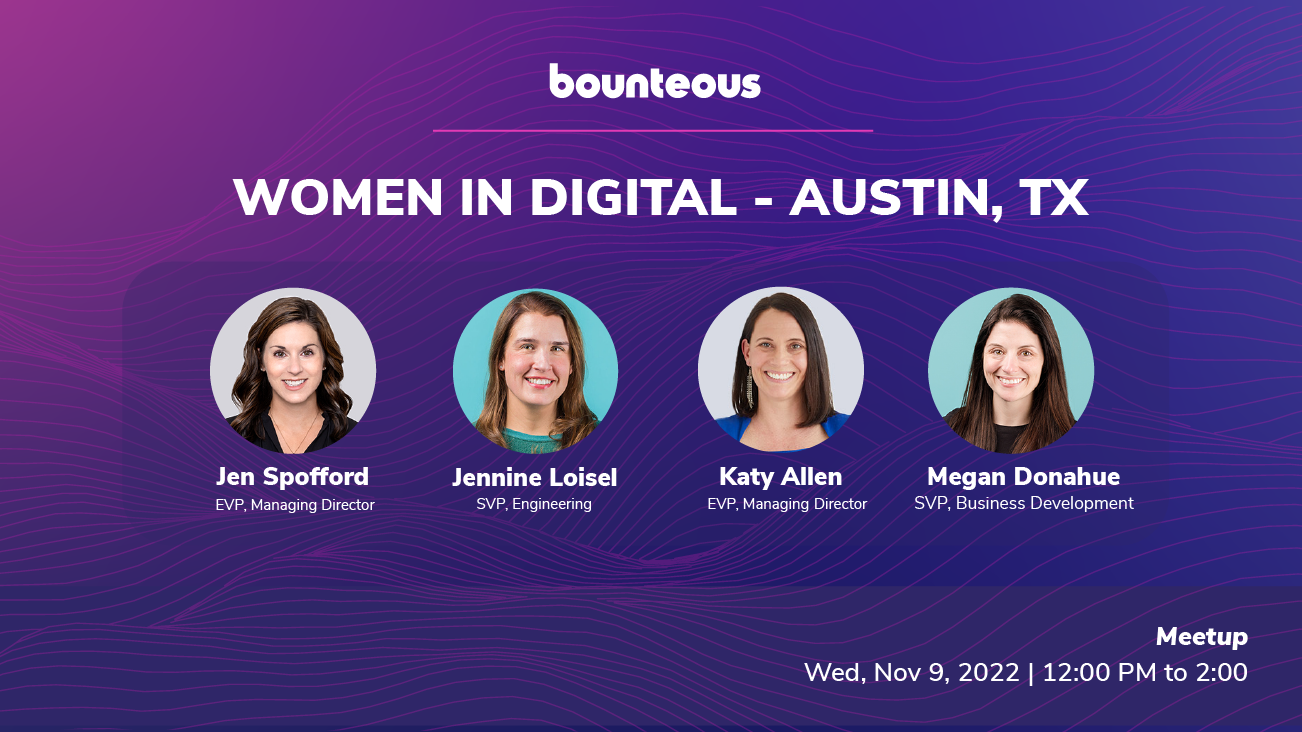 bounteous

WOMEN IN DIGITAL - AUSTIN, TX

Jen Spofford
EVP, Managing Director

Jennine Loisel
SVP, Engineering

Katy Allen
EVP, Managing Director

Megan Donahue
SVP, Business Development

Meetup
Wed, Nov 9, 2022 | 12:00 PM to 2:00